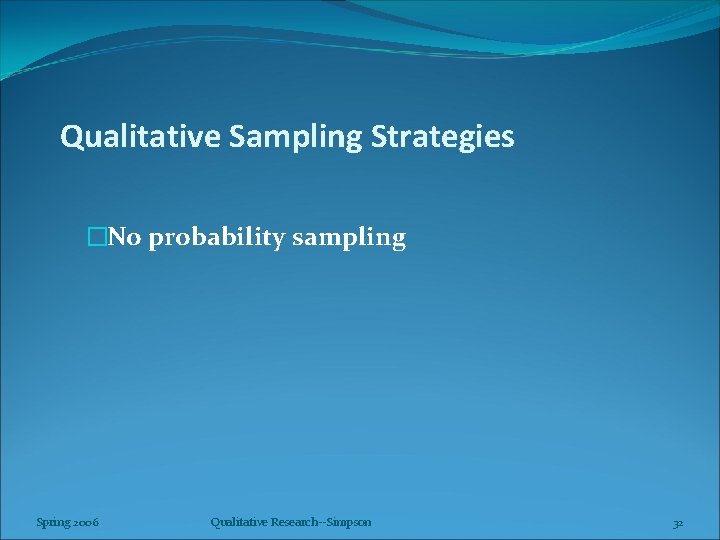 Qualitative Sampling Strategies

No probability sampling

Spring 2006

Qualitative Research--Simpson

32